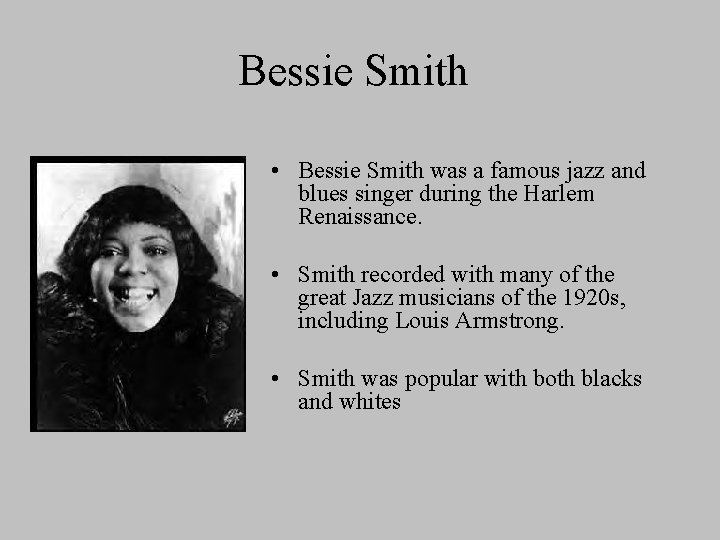 Bessie Smith

• Bessie Smith was a famous jazz and blues singer during the Harlem Renaissance.

• Smith recorded with many of the great Jazz musicians of the 1920s, including Louis Armstrong.

• Smith was popular with both blacks and whites